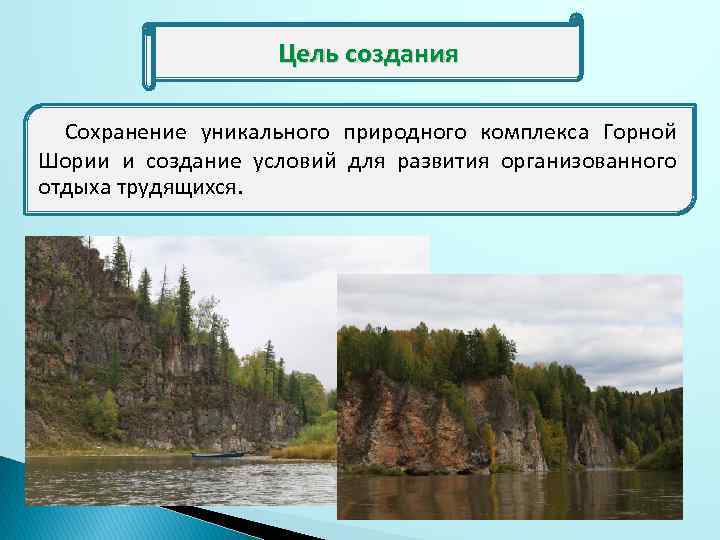 Цель создания

Сохранение уникального природного комплекса Горной Шории и создание условий для развития организованного отдыха трудящихся.